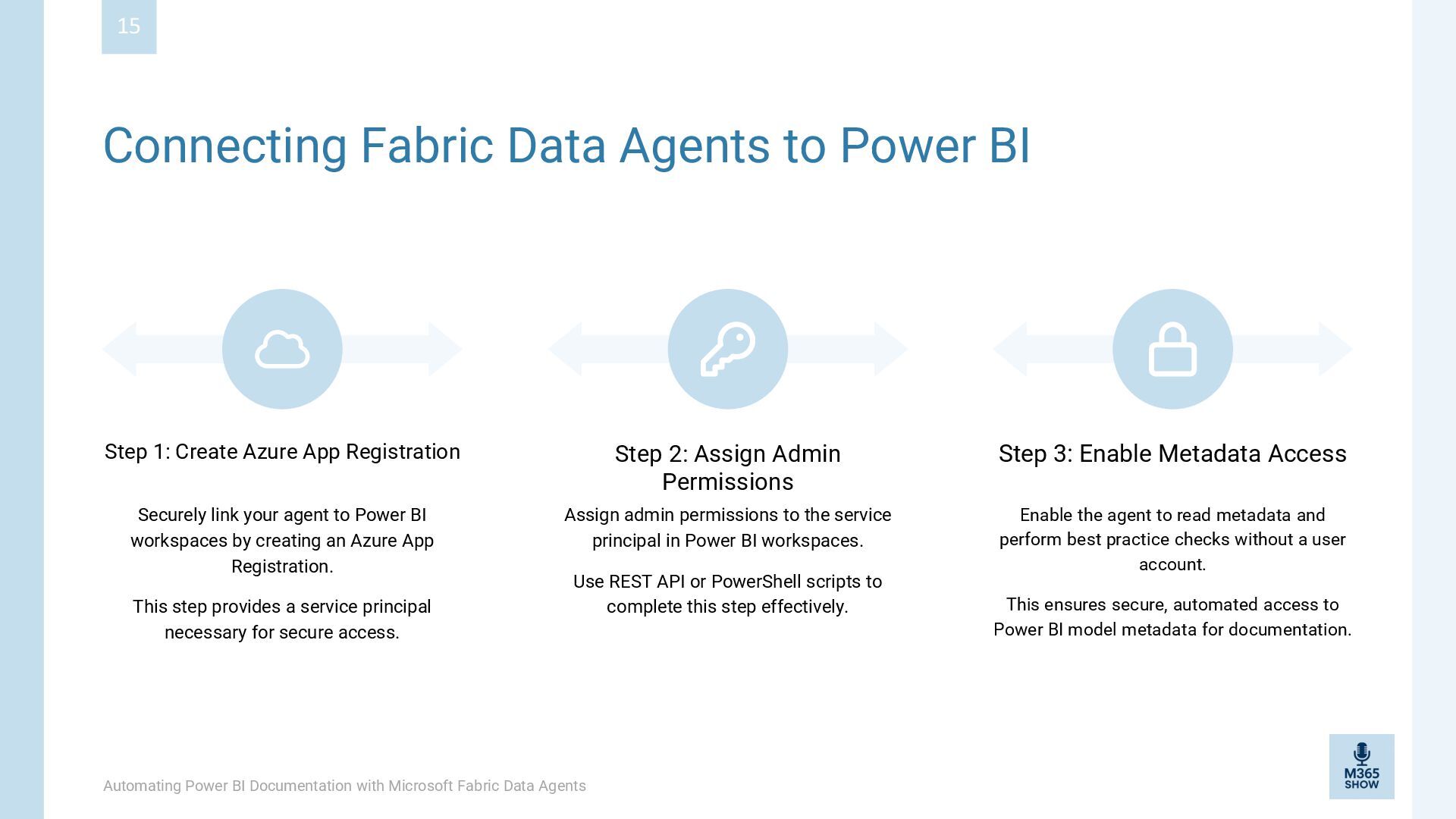 15

Connecting Fabric Data Agents to Power BI

Step 1: Create Azure App Registration

Securely link your agent to Power BI workspaces by creating an Azure App Registration.

This step provides a service principal necessary for secure access.

Step 2: Assign Admin Permissions

Assign admin permissions to the service principal in Power BI workspaces.

Use REST API or PowerShell scripts to complete this step effectively.

Step 3: Enable Metadata Access

Enable the agent to read metadata and perform best practice checks without a user account.

This ensures secure, automated access to Power BI model metadata for documentation.

Automating Power BI Documentation with Microsoft Fabric Data Agents

M365 SHOW